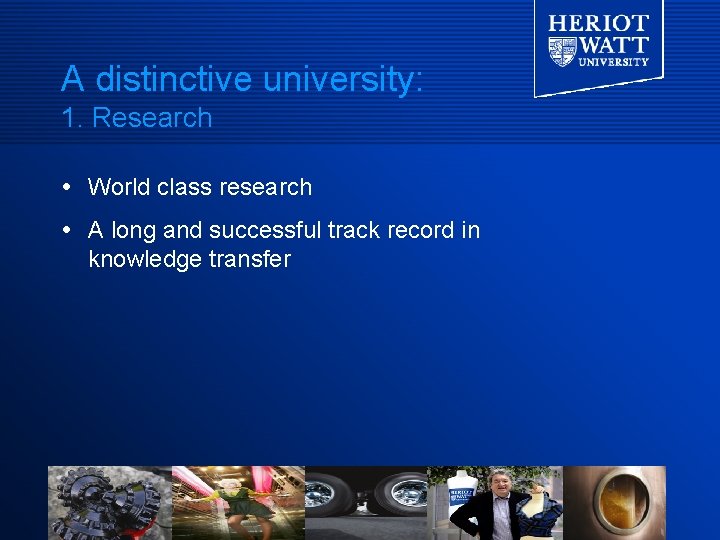 HERIOT
WATT
UNIVERSITY

A distinctive university:
1. Research

• World class research
• A long and successful track record in knowledge transfer